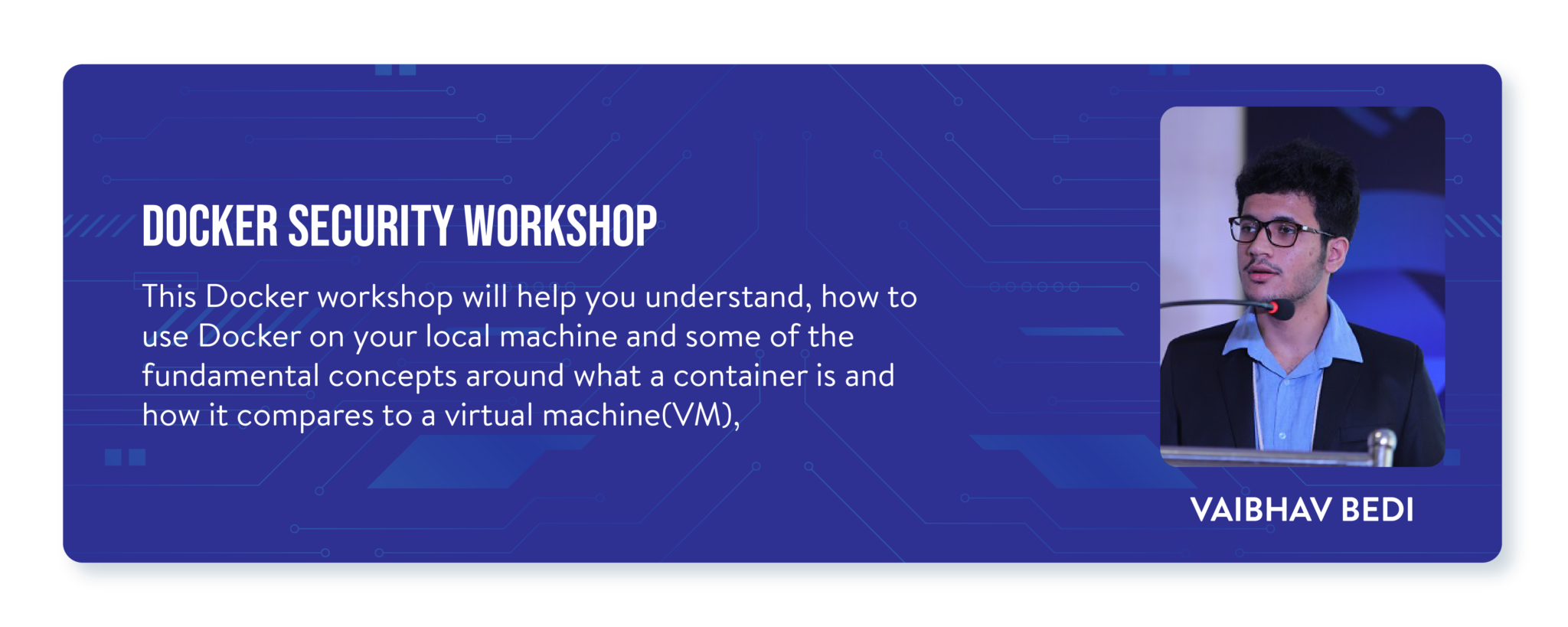 DOCKER SECURITY WORKSHOP

This Docker workshop will help you understand, how to use Docker on your local machine and some of the fundamental concepts around what a container is and how it compares to a virtual machine(VM),

VAIBHAV BEDI